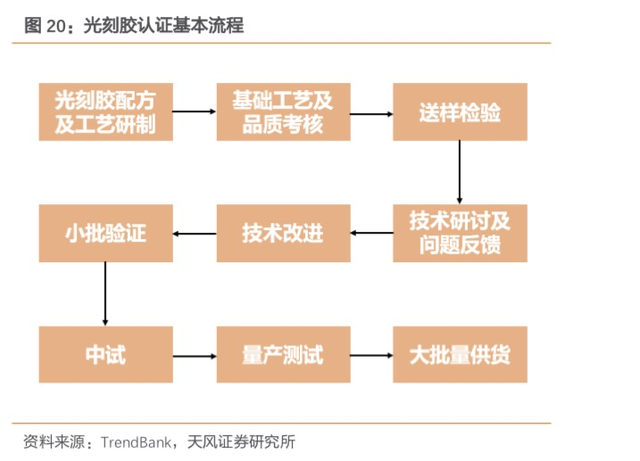 图 20：光刻胶认证基本流程

光刻胶配方及工艺研制

基础工艺及品质考核

送样检验

技术研讨及问题反馈

技术改进

小批验证

中试

量产测试

大批量供货

资料来源：TrendBank，天风证券研究所